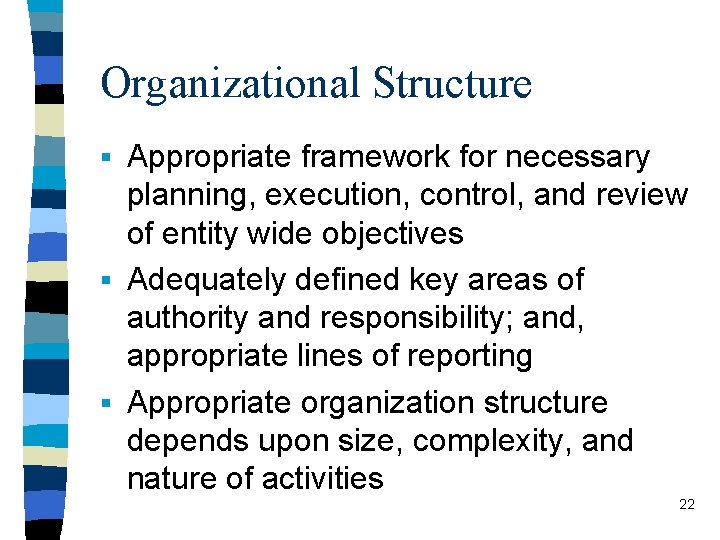 Organizational Structure

▪ Appropriate framework for necessary planning, execution, control, and review of entity wide objectives

▪ Adequately defined key areas of authority and responsibility; and, appropriate lines of reporting

▪ Appropriate organization structure depends upon size, complexity, and nature of activities

22